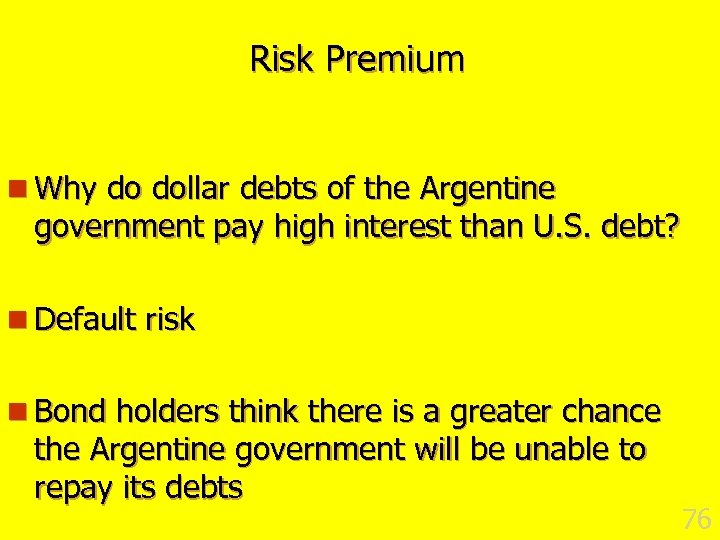 Risk Premium

Why do dollar debts of the Argentine government pay high interest than U.S. debt?

Default risk

Bond holders think there is a greater chance the Argentine government will be unable to repay its debts

76